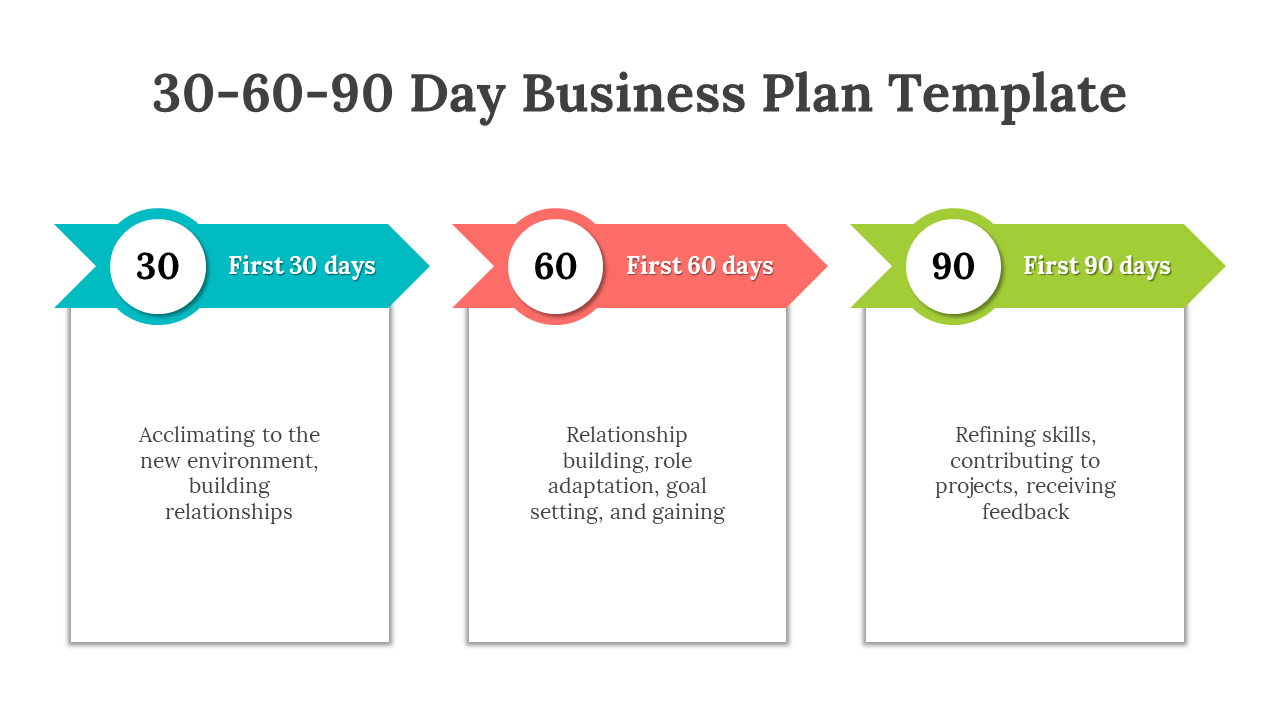 30-60-90 Day Business Plan Template

30 First 30 days

Acclimating to the new environment, building relationships

60 First 60 days

Relationship building, role adaptation, goal setting, and gaining

90 First 90 days

Refining skills, contributing to projects, receiving feedback